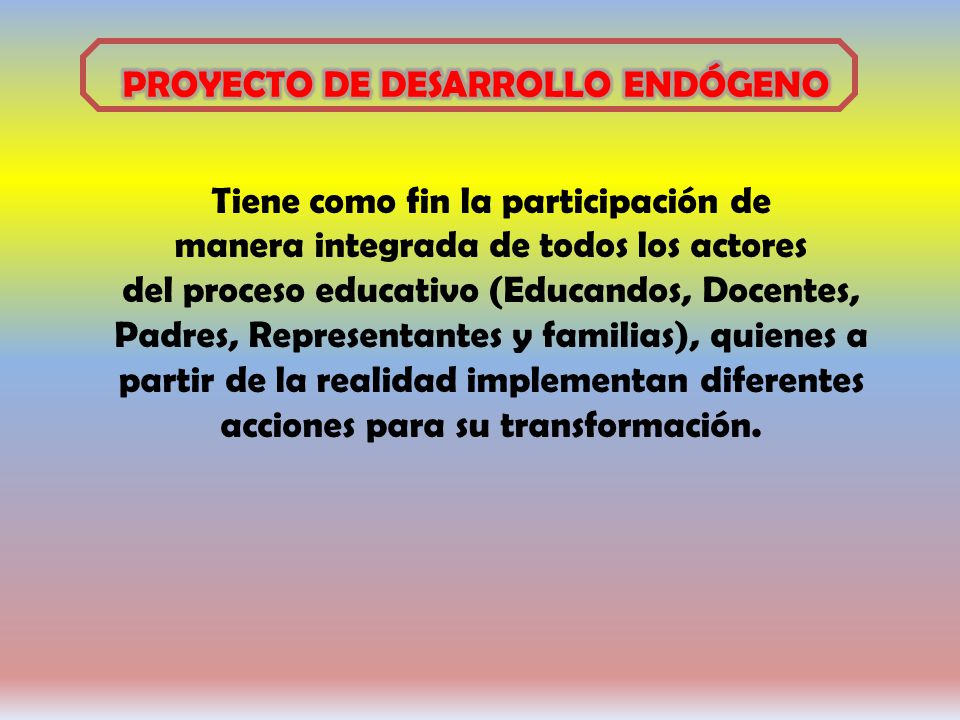 PROYECTO DE DESARROLLO ENDÓGENO

Tiene como fin la participación de manera integrada de todos los actores del proceso educativo (Educandos, Docentes, Padres, Representantes y familias), quienes a partir de la realidad implementan diferentes acciones para su transformación.